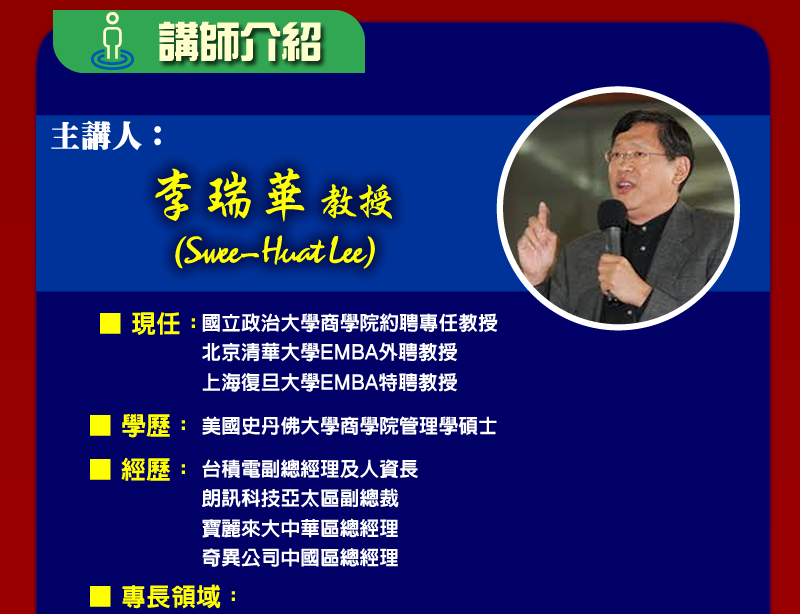 講師介紹

主講人：

李瑞華 教授
(Swee-Huat Lee)

■ 現任：國立政治大學商學院約聘專任教授
北京清華大學EMBA外聘教授
上海復旦大學EMBA特聘教授

■ 學歷： 美國史丹佛大學商學院管理學碩士

■ 經歷： 台積電副總經理及人資長
朗訊科技亞太區副總裁
寶麗來大中華區總經理
奇異公司中國區總經理

■ 專長領域：